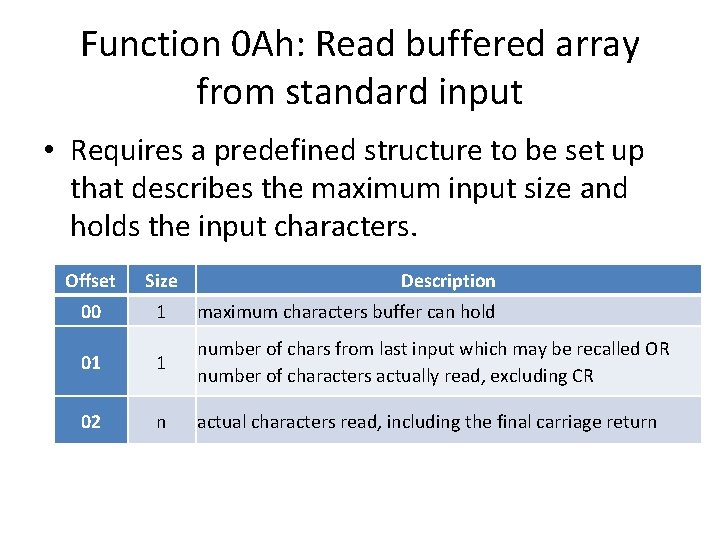 Function 0Ah: Read buffered array from standard input

• Requires a predefined structure to be set up that describes the maximum input size and holds the input characters.

| Offset | Size | Description |
|---|---|---|
| 00 | 1 | maximum characters buffer can hold |
| 01 | 1 | number of chars from last input which may be recalled OR number of characters actually read, excluding CR |
| 02 | n | actual characters read, including the final carriage return |